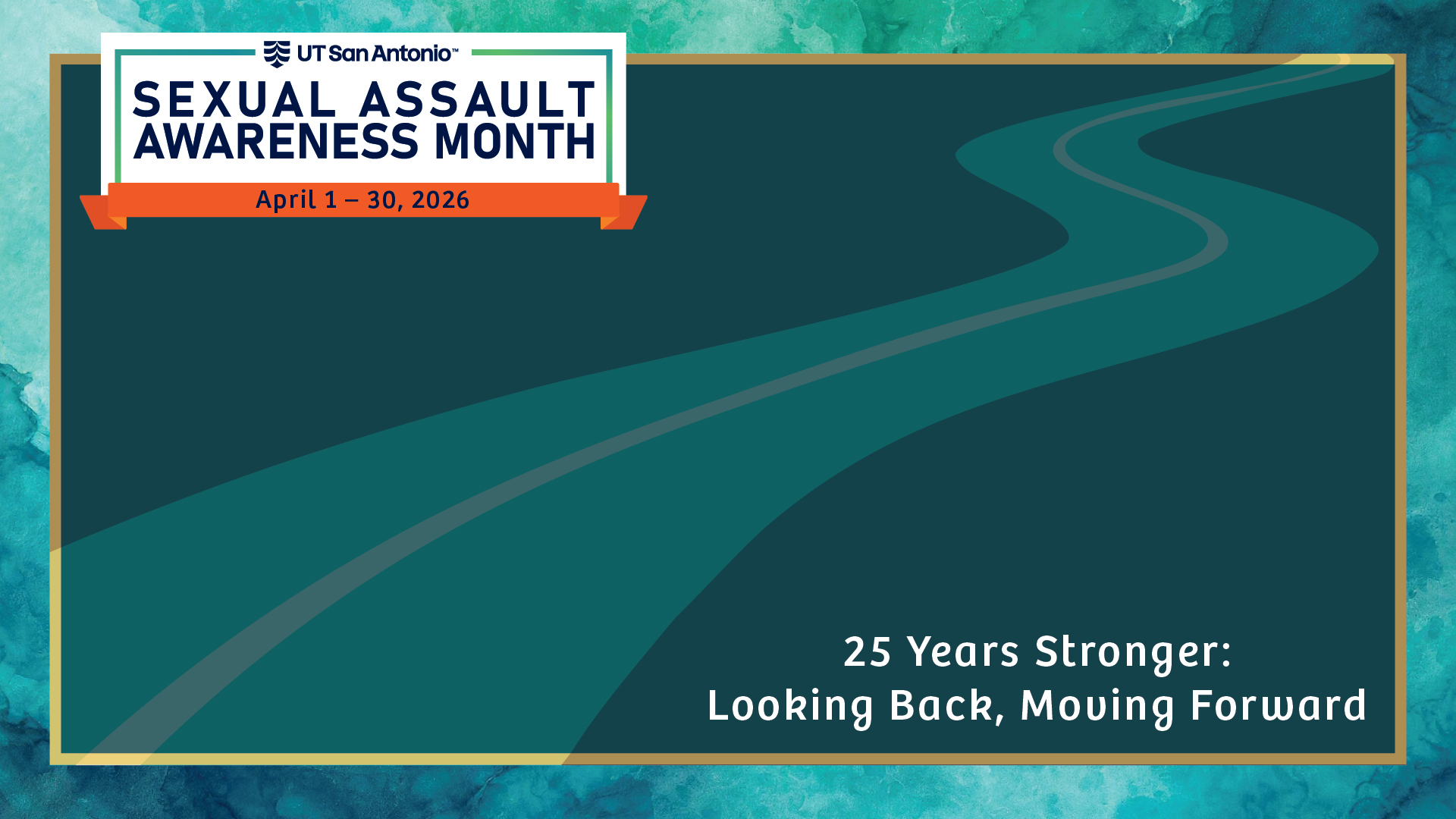 UT San Antonio™

SEXUAL ASSAULT AWARENESS MONTH

April 1 – 30, 2026

25 Years Stronger: Looking Back, Moving Forward